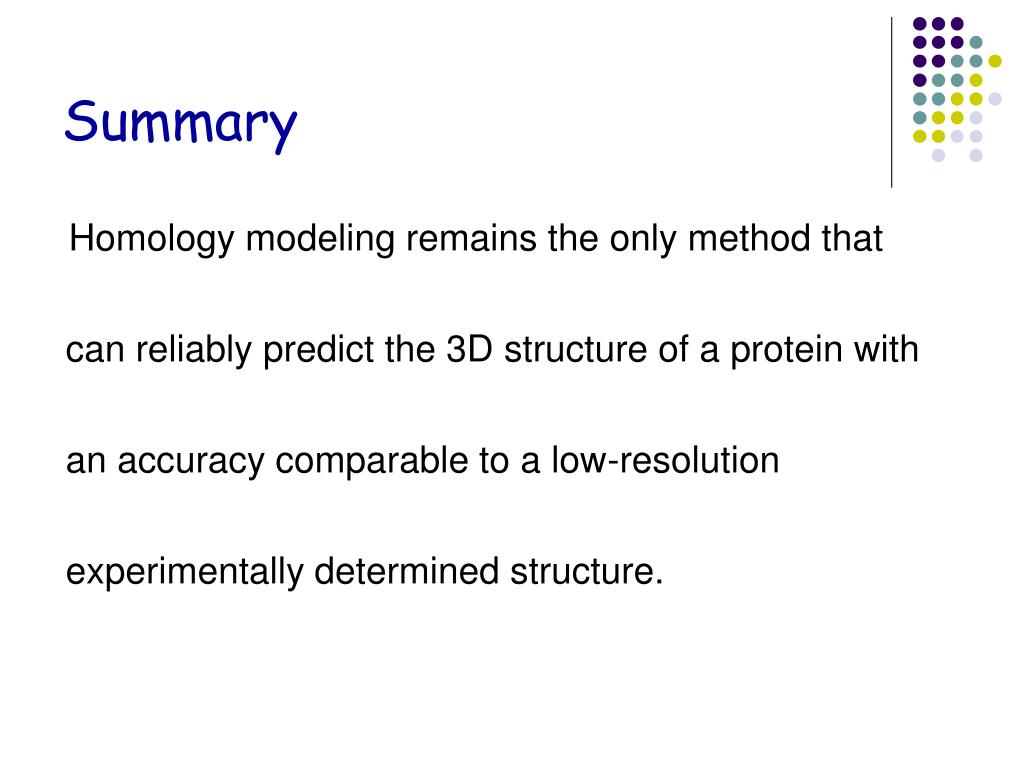 Summary

Homology modeling remains the only method that can reliably predict the 3D structure of a protein with an accuracy comparable to a low-resolution experimentally determined structure.